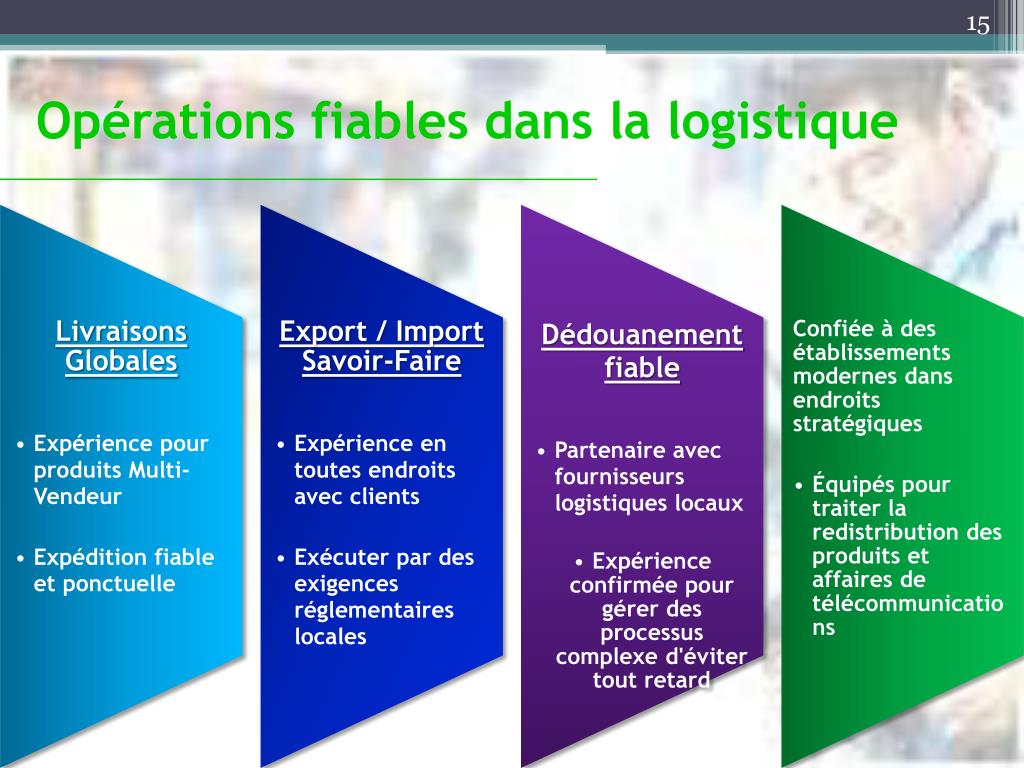 15

Opérations fiables dans la logistique

Livraisons Globales

• Expérience pour produits Multi-Vendeur

• Expédition fiable et ponctuelle

Export / Import Savoir-Faire

• Expérience en toutes endroits avec clients

• Exécuter par des exigences réglementaires locales

Dédouanement fiable

• Partenaire avec fournisseurs logistiques locaux

• Expérience confirmée pour gérer des processus complexe d'éviter tout retard

Confiée à des établissements modernes dans endroits stratégiques

• Équipés pour traiter la redistribution des produits et affaires de télécommunications